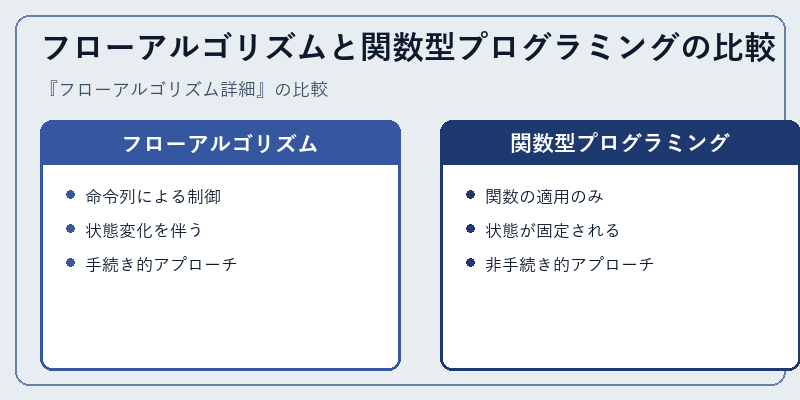 フローアルゴリズムと関数型プログラミングの比較

『フローアルゴリズム詳細』の比較

フローアルゴリズム

- 命令列による制御
- 状態変化を伴う
- 手続き的アプローチ

関数型プログラミング

- 関数の適用のみ
- 状態が固定される
- 非手続き的アプローチ